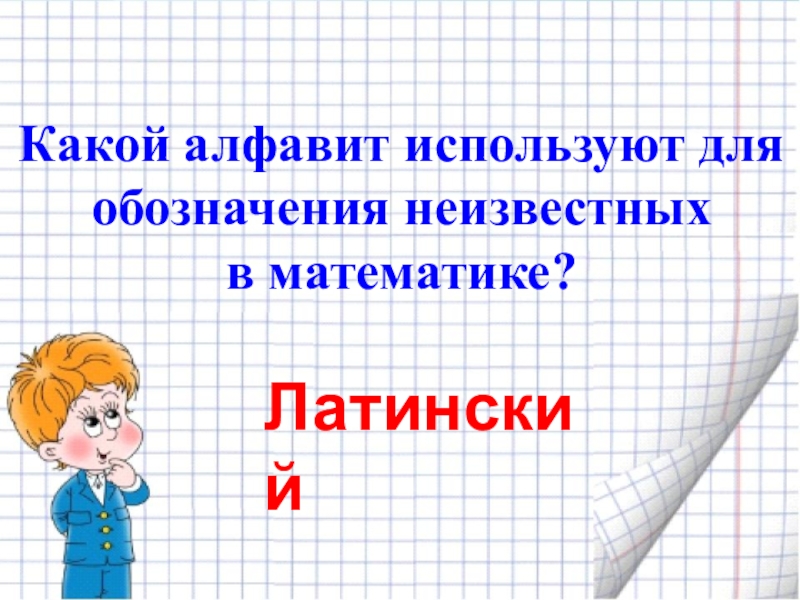 Какой алфавит используют для обозначения неизвестных в математике?

Латинский